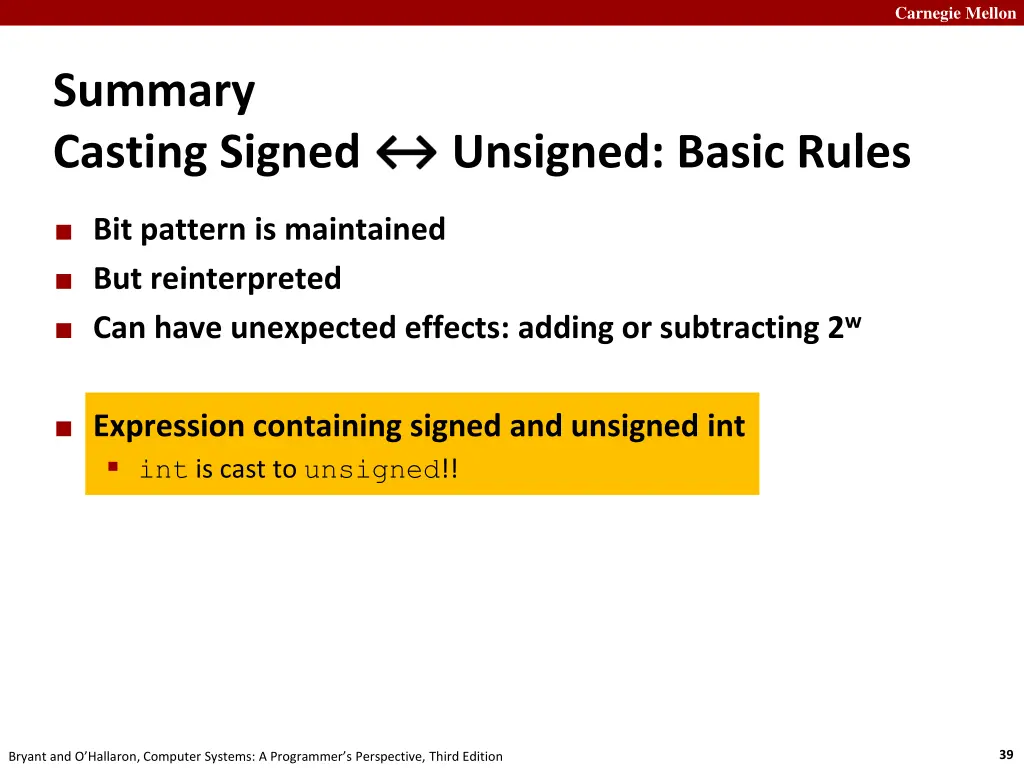 Carnegie Mellon

Summary
Casting Signed ↔ Unsigned: Basic Rules

- Bit pattern is maintained
- But reinterpreted
- Can have unexpected effects: adding or subtracting $2^w$

- Expression containing signed and unsigned int
  - int is cast to unsigned!!

Bryant and O'Hallaron, Computer Systems: A Programmer's Perspective, Third Edition

39